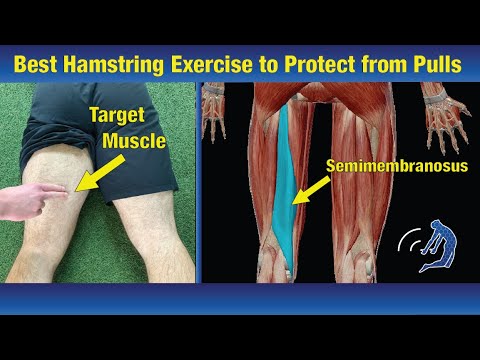 Best Hamstring Exercise to Protect from Pulls

Target Muscle

Semimembranosus